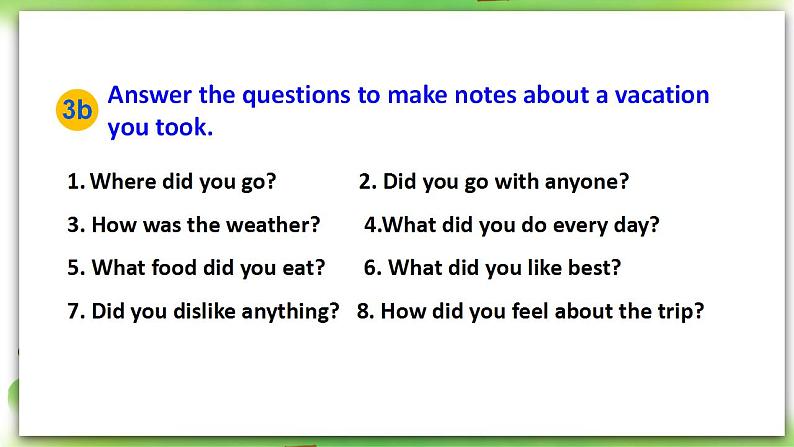 3b Answer the questions to make notes about a vacation you took.

1. Where did you go?
2. Did you go with anyone?
3. How was the weather?
4.What did you do every day?
5. What food did you eat?
6. What did you like best?
7. Did you dislike anything?
8. How did you feel about the trip?